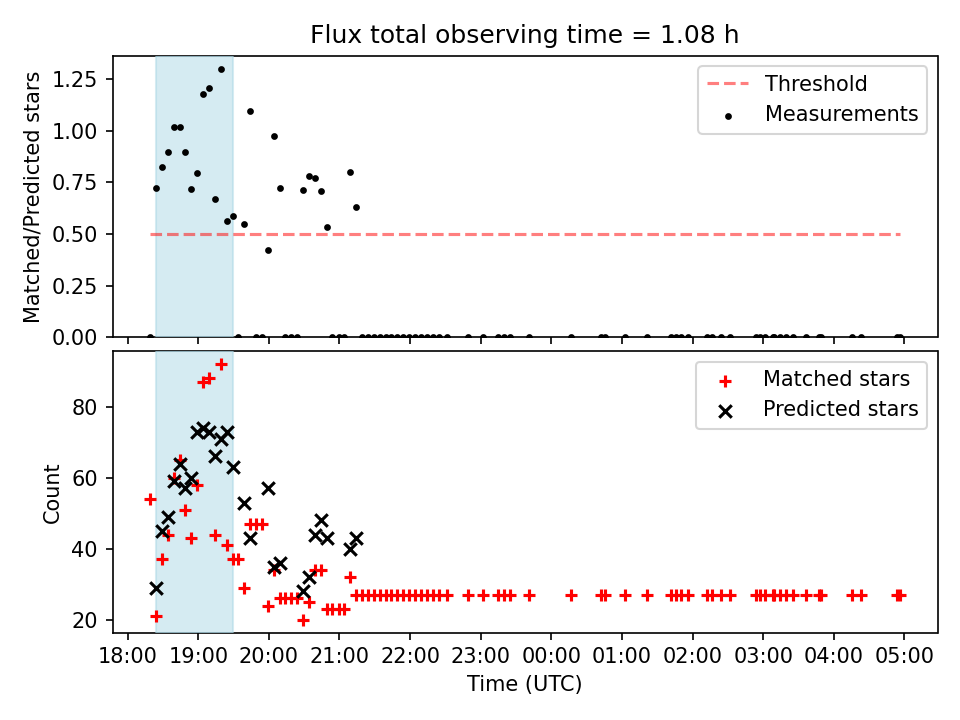 Flux total observing time = 1.08 h

Matched/Predicted stars

1.25
1.00
0.75
0.50
0.25
0.00

Threshold
Measurements

Count

80
60
40
20

Matched stars
Predicted stars

18:00 19:00 20:00 21:00 22:00 23:00 00:00 01:00 02:00 03:00 04:00 05:00

Time (UTC)